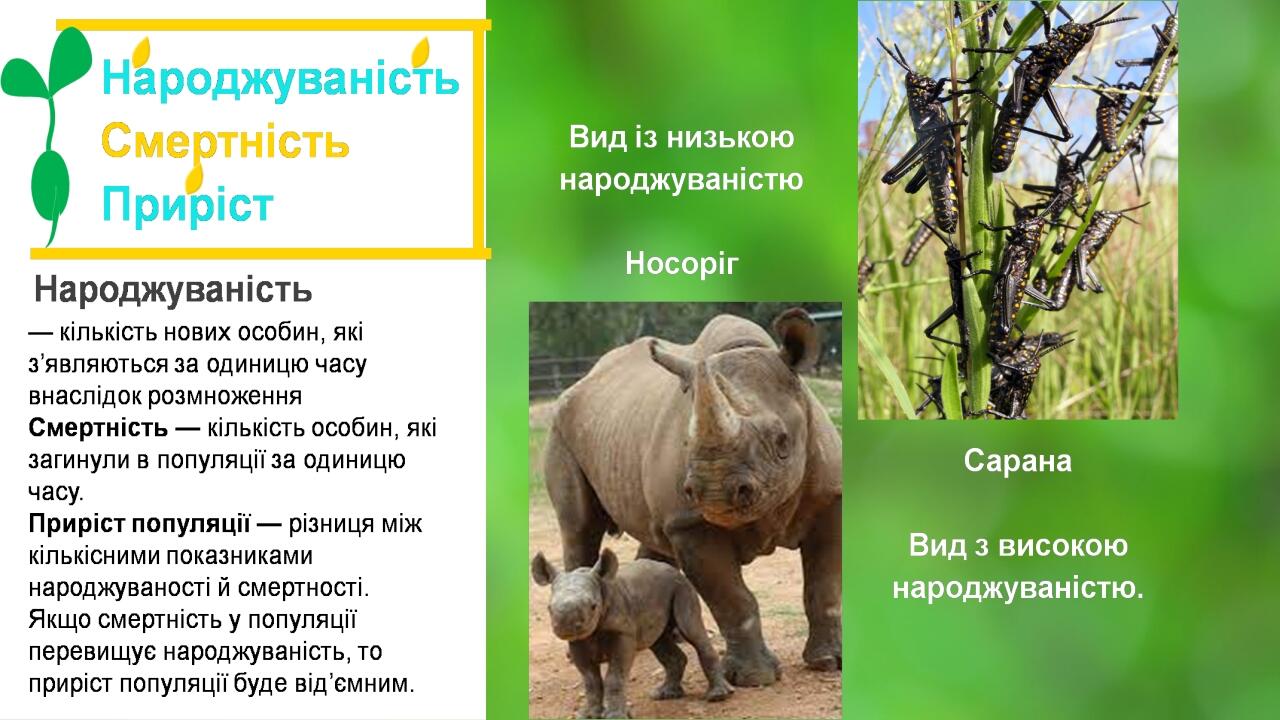 Народжуваність
Смертність
Приріст

Народжуваність
— кількість нових особин, які з'являються за одиницю часу внаслідок розмноження
Смертність — кількість особин, які загинули в популяції за одиницю часу.
Приріст популяції — різниця між кількісними показниками народжуваності й смертності. Якщо смертність у популяції перевищує народжуваність, то приріст популяції буде від'ємним.

Вид із низькою народжуваністю

Носоріг

Сарана

Вид з високою народжуваністю.